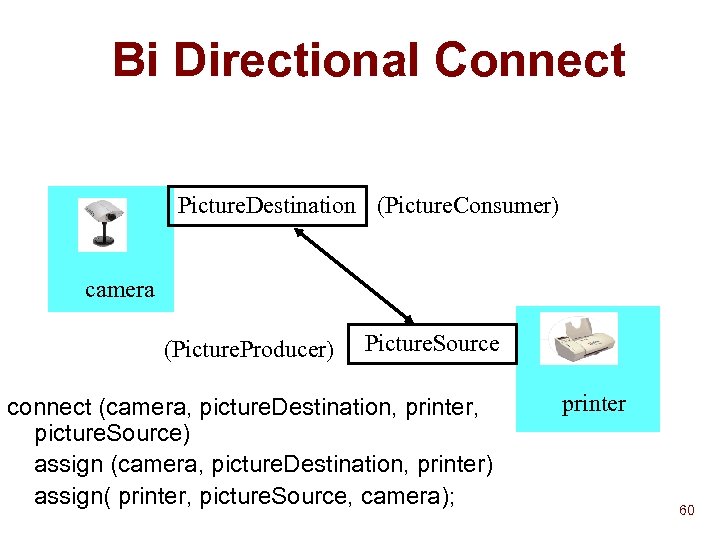 Bi Directional Connect

PictureDestination (PictureConsumer)

camera

(PictureProducer) PictureSource

printer

connect (camera, pictureDestination, printer, pictureSource)
assign (camera, pictureDestination, printer)
assign( printer, pictureSource, camera);

60